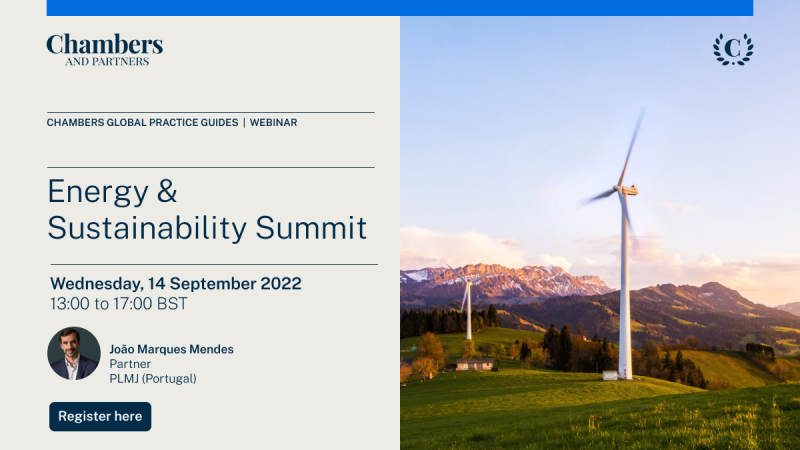 Chambers
AND PARTNERS

C

CHAMBERS GLOBAL PRACTICE GUIDES | WEBINAR

Energy & Sustainability Summit

Wednesday, 14 September 2022
13:00 to 17:00 BST

João Marques Mendes
Partner
PLMJ (Portugal)

Register here